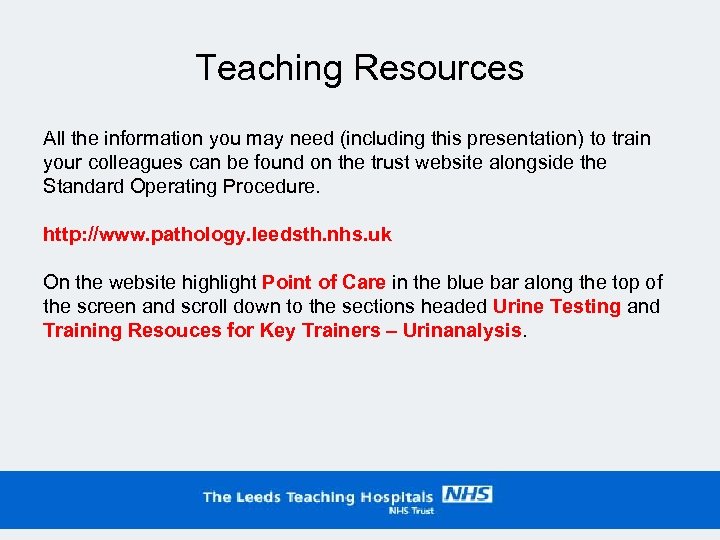 Teaching Resources

All the information you may need (including this presentation) to train your colleagues can be found on the trust website alongside the Standard Operating Procedure.

http://www.pathology.leedsth.nhs.uk

On the website highlight Point of Care in the blue bar along the top of the screen and scroll down to the sections headed Urine Testing and Training Resouces for Key Trainers – Urinanalysis.

The Leeds Teaching Hospitals NHS
NHS Trust